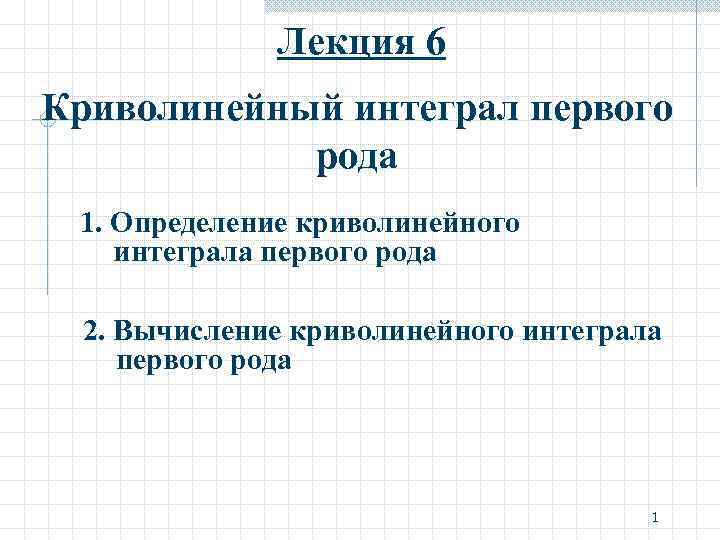 Лекция 6

Криволинейный интеграл первого рода

1. Определение криволинейного интеграла первого рода

2. Вычисление криволинейного интеграла первого рода

1